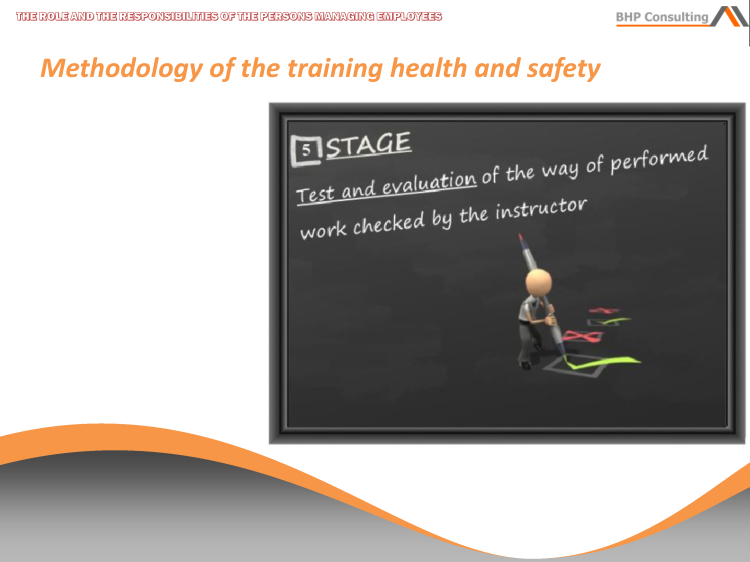 THE ROLE AND THE RESPONSIBILITIES OF THE PERSONS MANAGING EMPLOYEES

BHP Consulting

Methodology of the training health and safety

5 STAGE

Test and evaluation of the way of performed work checked by the instructor